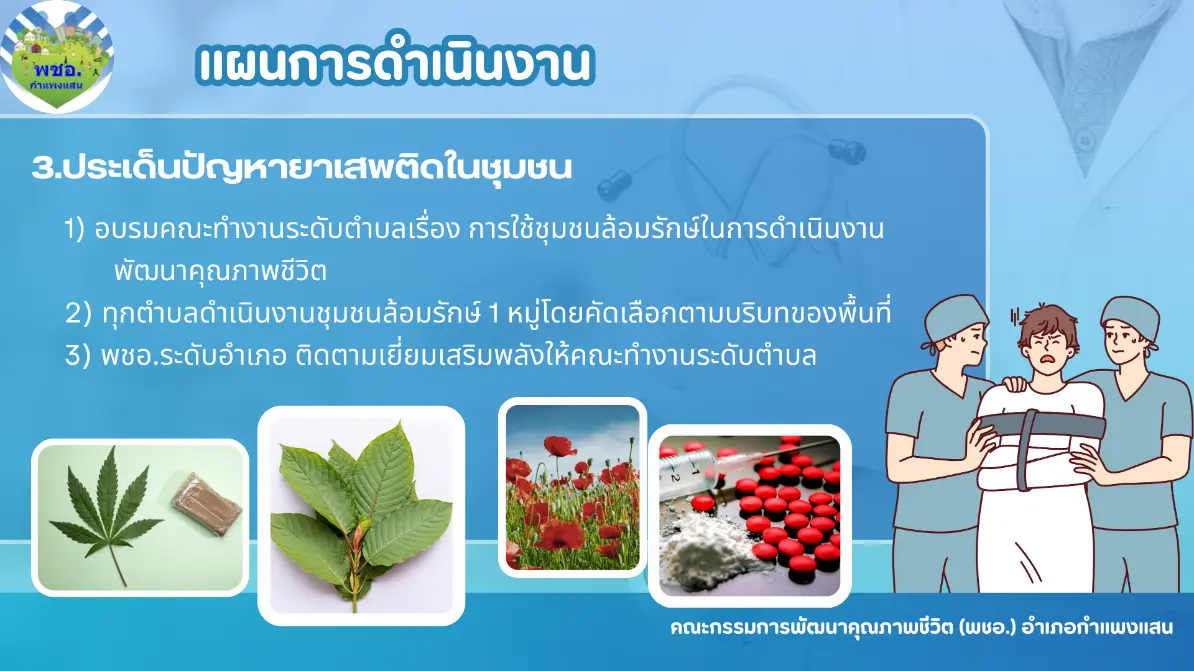 พชอ.
กำแพงแสน

แผนการดำเนินงาน

3.ประเด็นปัญหายาเสพติดในชุมชน

1) อบรมคณะทำงานระดับตำบลเรื่อง การใช้ชุมชนล้อมรักษ์ในการดำเนินงานพัฒนาคุณภาพชีวิต

2) ทุกตำบลดำเนินงานชุมชนล้อมรักษ์ 1 หมู่โดยคัดเลือกตามบริบทของพื้นที่

3) พชอ.ระดับอำเภอ ติดตามเยี่ยมเสริมพลังให้คณะทำงานระดับตำบล

คณะกรรมการพัฒนาคุณภาพชีวิต (พชอ.) อำเภอกำแพงแสน